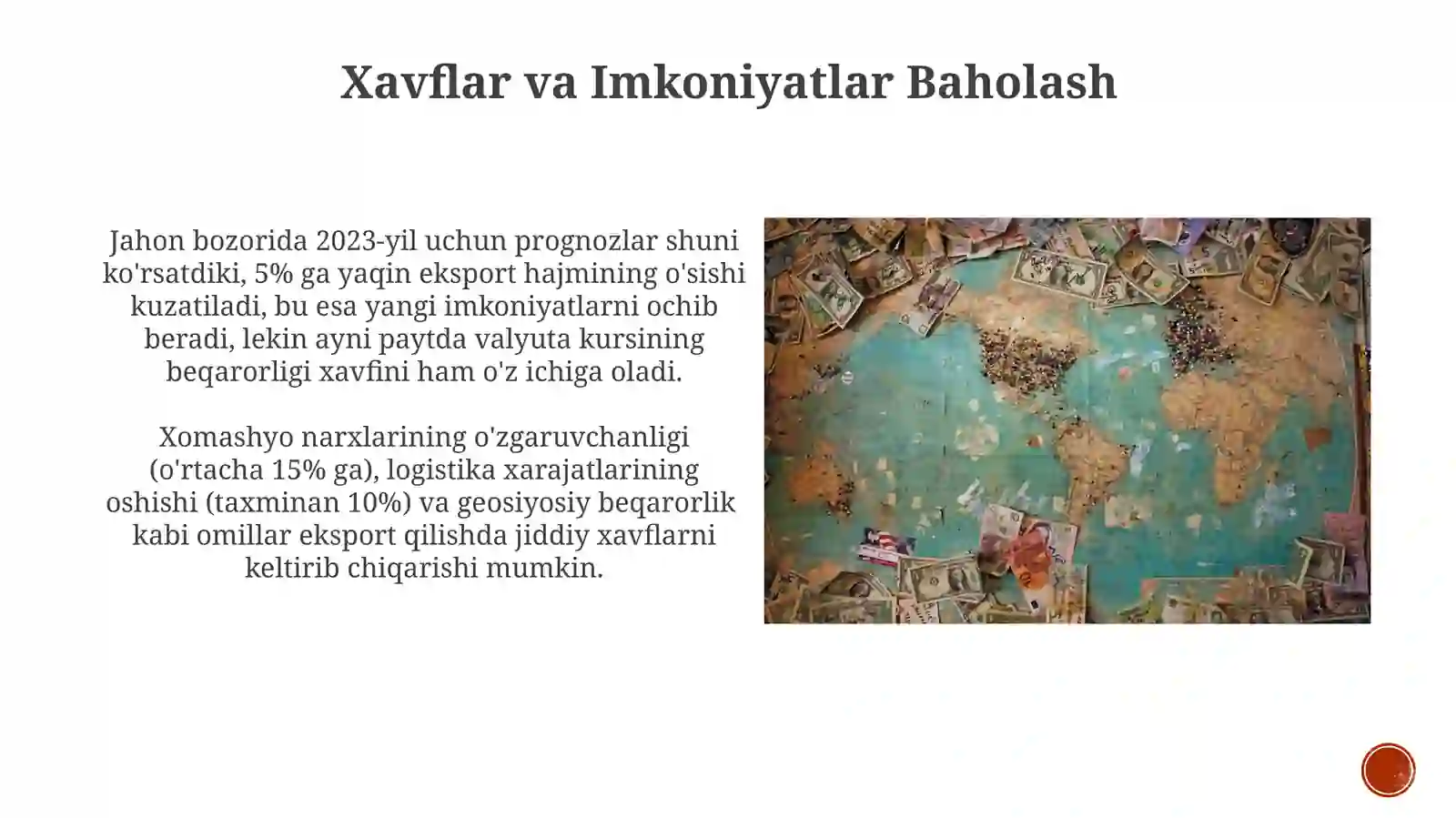 Xavflar va Imkoniyatlar Baholash

Jahon bozorida 2023-yil uchun prognozlar shuni ko'rsatdiki, 5% ga yaqin eksport hajmining o'sishi kuzatiladi, bu esa yangi imkoniyatlarni ochib beradi, lekin ayni paytda valyuta kursining beqarorligi xavfini ham o'z ichiga oladi.

Xomashyo narxlarining o'zgaruvchanligi (o'rtacha 15% ga), logistika xarajatlarining oshishi (taxminan 10%) va geosiyosiy beqarorlik kabi omillar eksport qilishda jiddiy xavflarni keltirib chiqarishi mumkin.